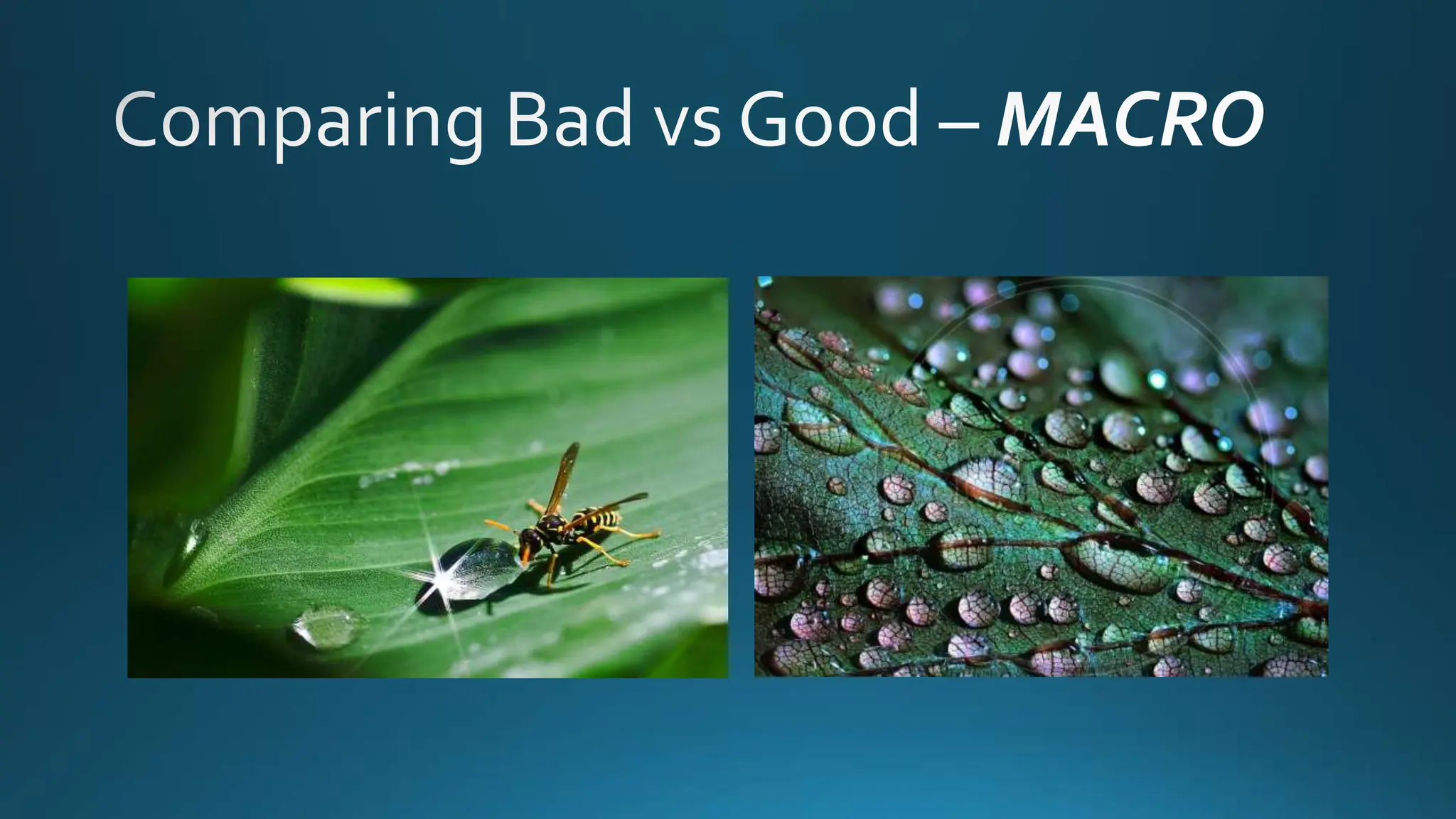 Comparing Bad vs Good – MACRO